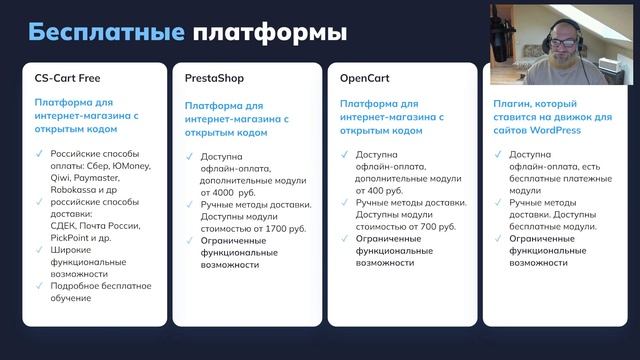 Бесплатные платформы

CS-Cart Free

Платформа для интернет-магазина с открытым кодом

✓ Российские способы оплаты: Сбер, ЮMoney, Qiwi, Paymaster, Robokassa и др
✓ российские способы доставки: СДЕК, Почта России, PickPoint и др.
✓ Широкие функциональные возможности
✓ Подробное бесплатное обучение

PrestaShop

Платформа для интернет-магазина с открытым кодом

✓ Доступна офлайн-оплата, дополнительные модули от 4000 руб.
✓ Ручные методы доставки. Доступны модули стоимостью от 1700 руб.
✓ Ограниченные функциональные возможности

OpenCart

Платформа для интернет-магазина с открытым кодом

✓ Доступна офлайн-оплата, дополнительные модули от 400 руб.
✓ Ручные методы доставки. Доступны модули стоимостью от 700 руб.
✓ Ограниченные функциональные возможности

Плагин, который ставится на движок для сайтов WordPress

✓ Доступна офлайн-оплата, есть бесплатные платежные модули
✓ Ручные методы доставки. Доступны бесплатные модули.
✓ Ограниченные функциональные возможности